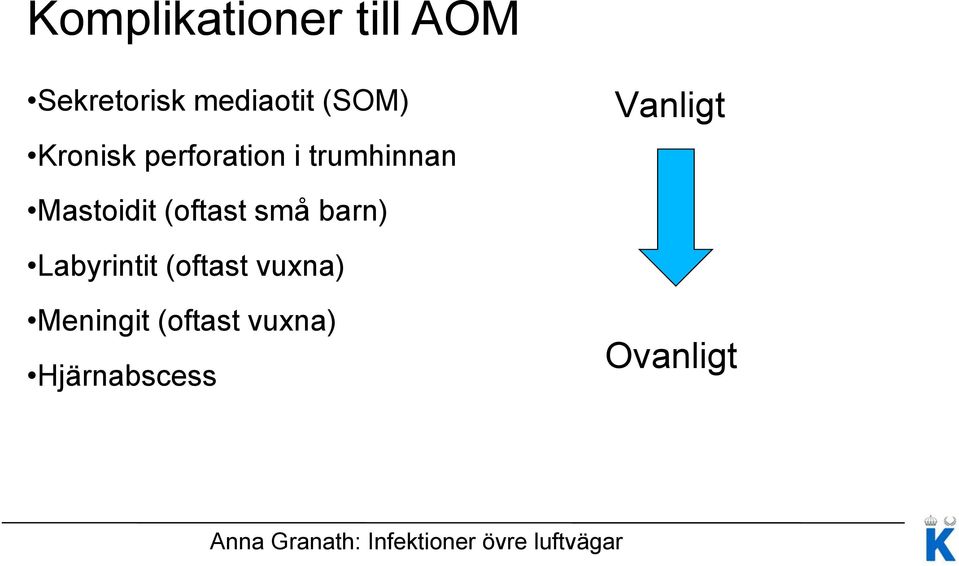 Komplikationer till AOM

•Sekretorisk mediaotit (SOM)

•Kronisk perforation i trumhinnan

•Mastoidit (oftast små barn)

•Labyrintit (oftast vuxna)

•Meningit (oftast vuxna)

•Hjärnabscess

Vanligt

Ovanligt

Anna Granath: Infektioner övre luftvägar

K